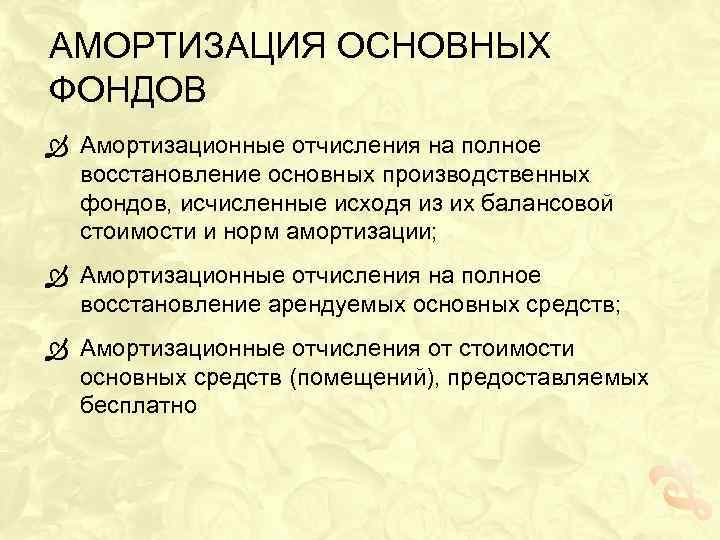 АМОРТИЗАЦИЯ ОСНОВНЫХ ФОНДОВ

Амортизационные отчисления на полное восстановление основных производственных фондов, исчисленные исходя из их балансовой стоимости и норм амортизации;

Амортизационные отчисления на полное восстановление арендуемых основных средств;

Амортизационные отчисления от стоимости основных средств (помещений), предоставляемых бесплатно